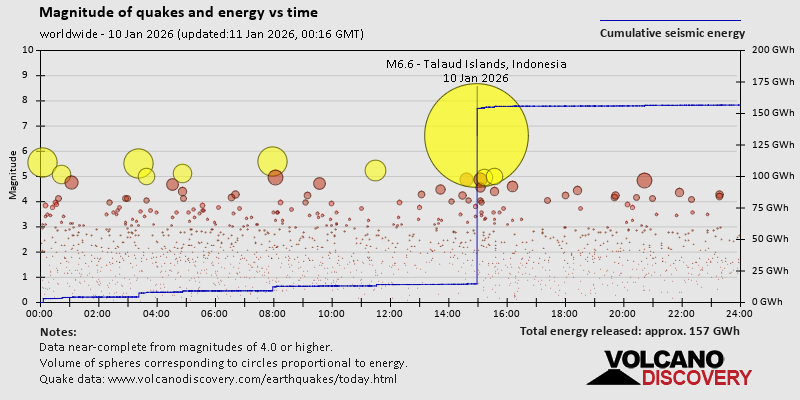 Magnitude of quakes and energy vs time

worldwide - 10 Jan 2026 (updated:11 Jan 2026, 00:16 GMT)

Cumulative seismic energy

M6.6 - Talaud Islands, Indonesia
10 Jan 2026

Magnitude

10
9
8
7
6
5
4
3
2
1
0

200 GWh
175 GWh
150 GWh
125 GWh
100 GWh
75 GWh
50 GWh
25 GWh
0 GWh

00:00 02:00 04:00 06:00 08:00 10:00 12:00 14:00 16:00 18:00 20:00 22:00 24:00

Notes:
Data near-complete from magnitudes of 4.0 or higher.
Volume of spheres corresponding to circles proportional to energy.
Quake data: www.volcanodiscovery.com/earthquakes/today.html

Total energy released: approx. 157 GWh

VOLCANO DISCOVERY